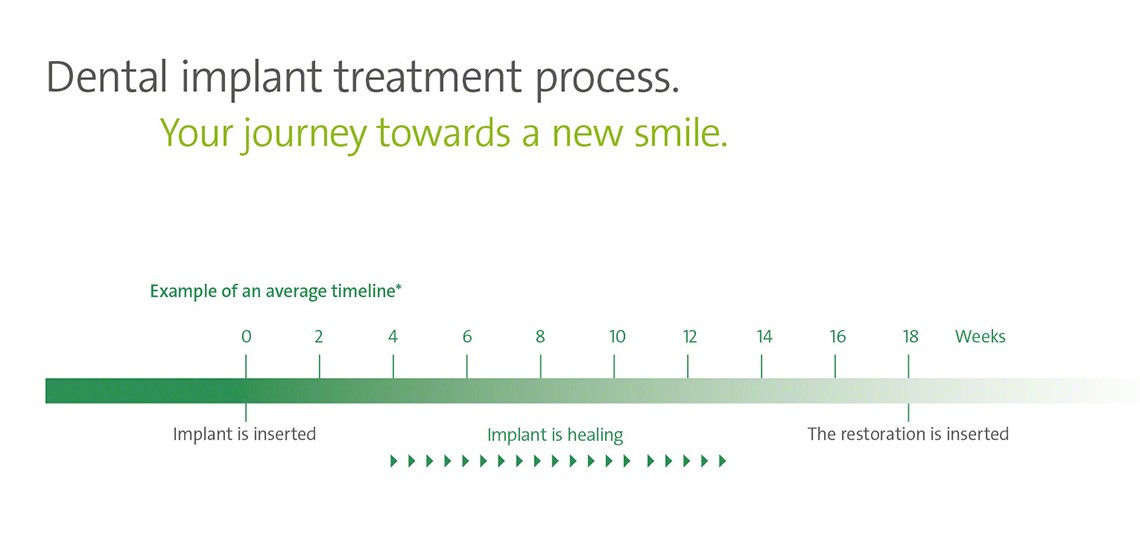 Dental implant treatment process.
Your journey towards a new smile.

Example of an average timeline*

0 2 4 6 8 10 12 14 16 18 Weeks

Implant is inserted
Implant is healing
The restoration is inserted